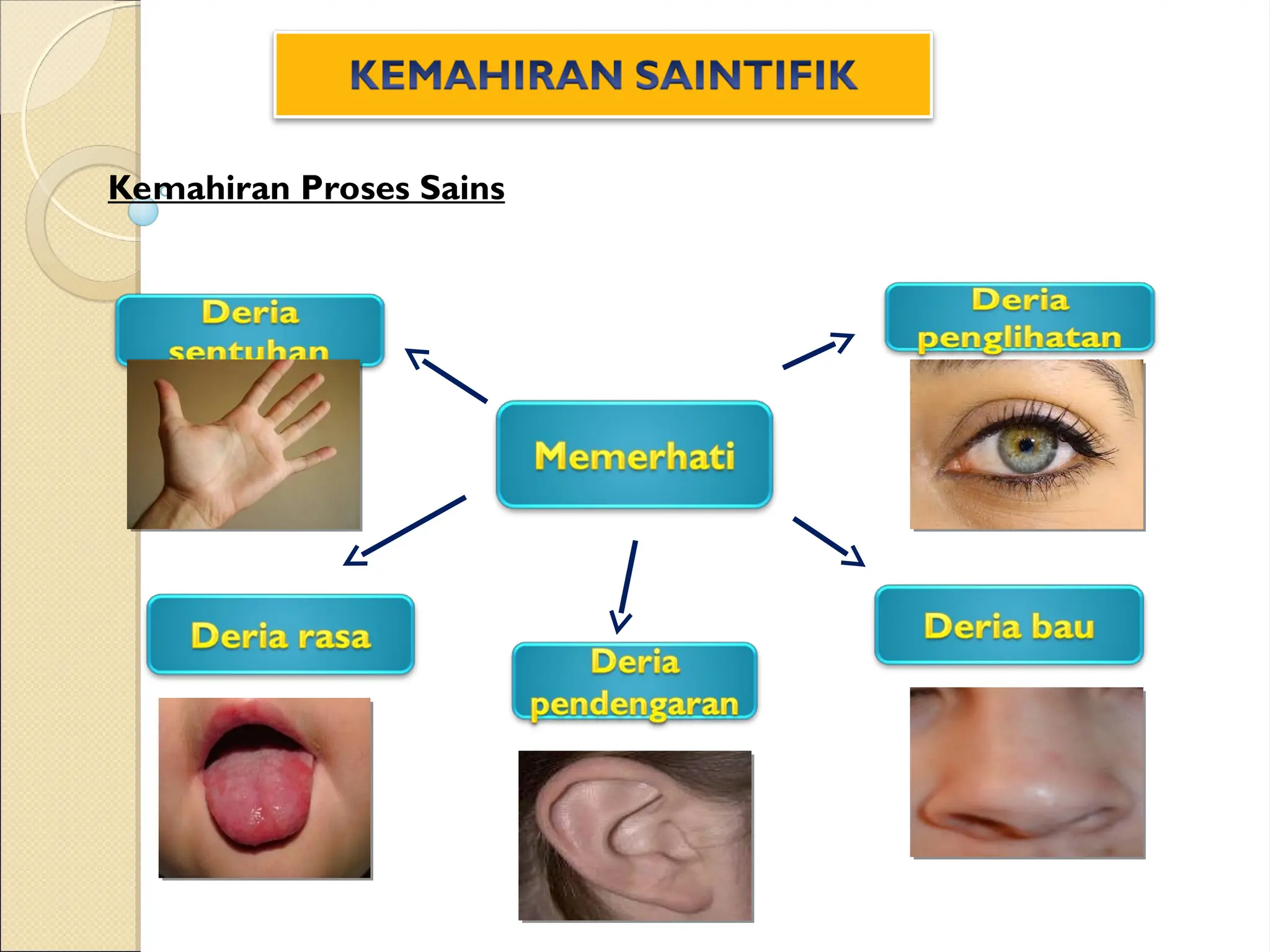 KEMAHIRAN SAINTIFIK

Kemahiran Proses Sains

Deria sentuhan

Deria penglihatan

Memerhati

Deria rasa

Deria pendengaran

Deria bau